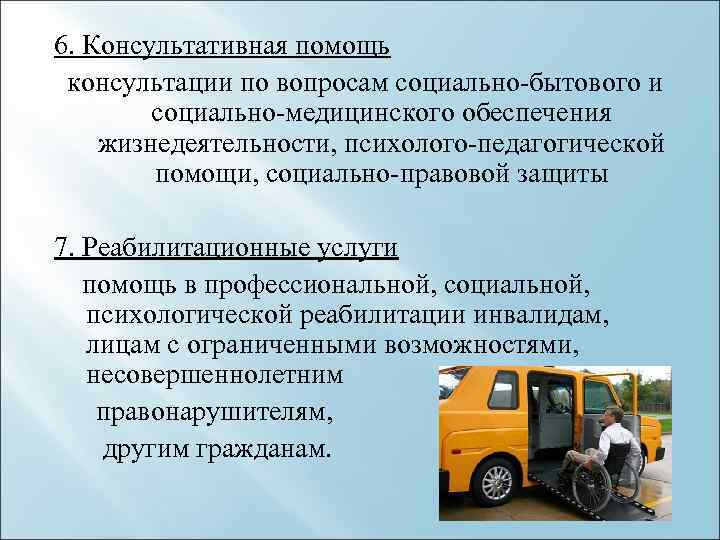 6. Консультативная помощь

консультации по вопросам социально-бытового и социально-медицинского обеспечения жизнедеятельности, психолого-педагогической помощи, социально-правовой защиты

7. Реабилитационные услуги

помощь в профессиональной, социальной, психологической реабилитации инвалидам, лицам с ограниченными возможностями, несовершеннолетним правонарушителям, другим гражданам.